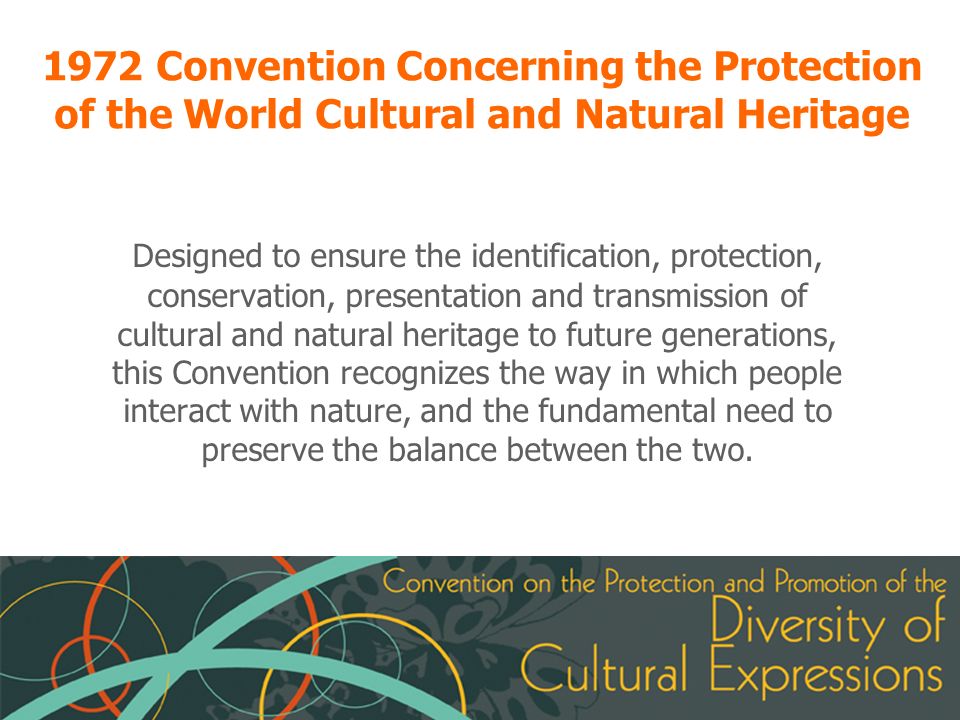 1972 Convention Concerning the Protection of the World Cultural and Natural Heritage

Designed to ensure the identification, protection, conservation, presentation and transmission of cultural and natural heritage to future generations, this Convention recognizes the way in which people interact with nature, and the fundamental need to preserve the balance between the two.

Convention on the Protection and Promotion of the Diversity of Cultural Expressions